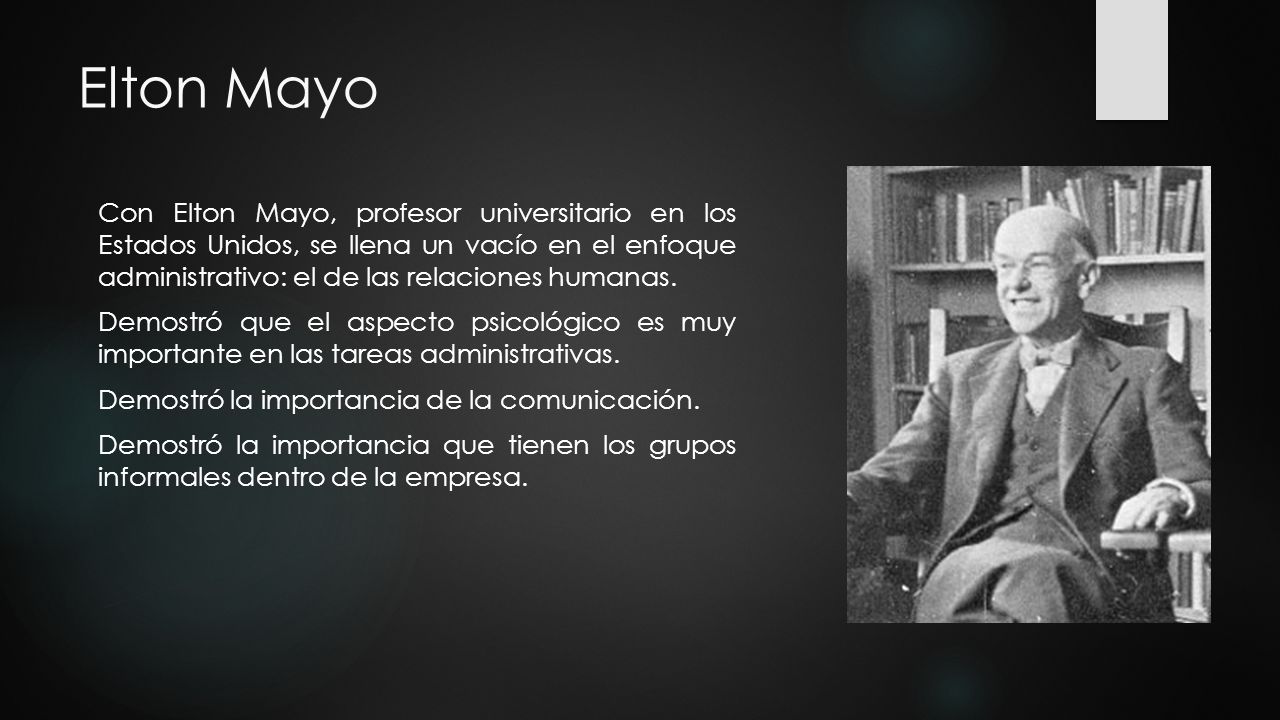 Elton Mayo

Con Elton Mayo, profesor universitario en los Estados Unidos, se llena un vacío en el enfoque administrativo: el de las relaciones humanas.

Demostró que el aspecto psicológico es muy importante en las tareas administrativas.

Demostró la importancia de la comunicación.

Demostró la importancia que tienen los grupos informales dentro de la empresa.